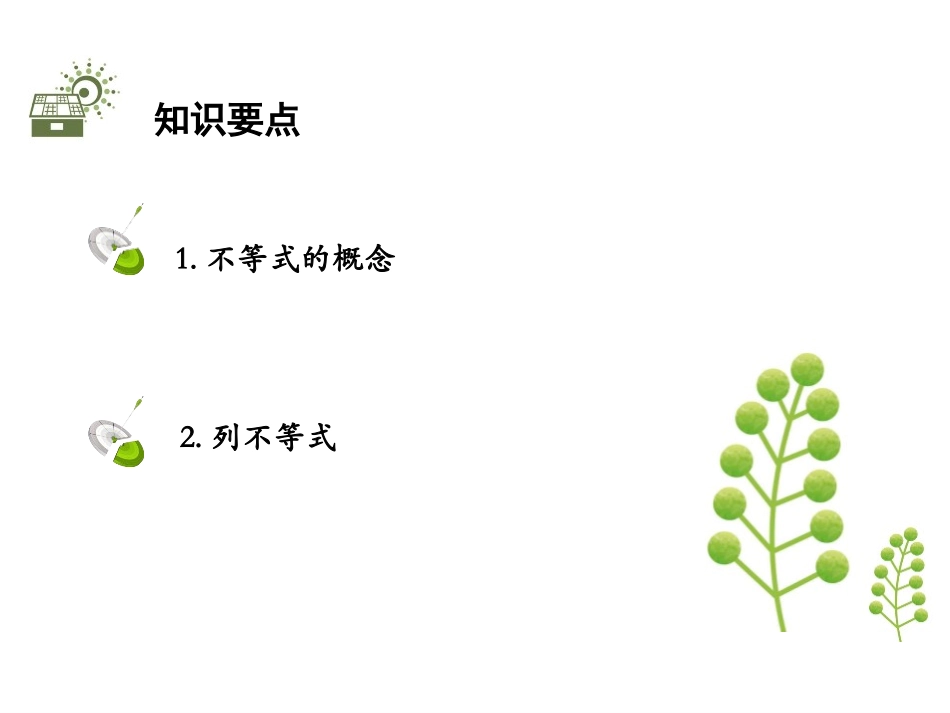 知识要点

1. 不等式的概念

2. 列不等式